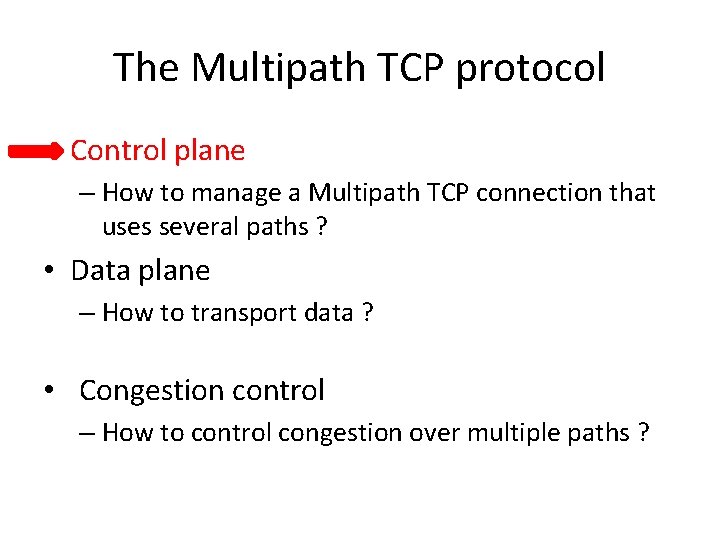 The Multipath TCP protocol

Control plane

– How to manage a Multipath TCP connection that uses several paths ?

• Data plane

– How to transport data ?

• Congestion control

– How to control congestion over multiple paths ?